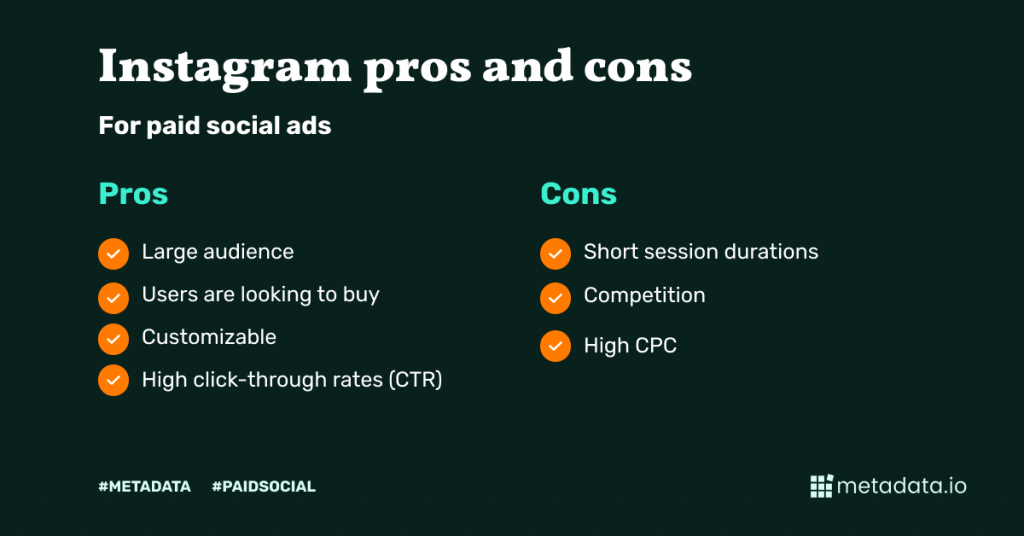 Instagram pros and cons

For paid social ads

Pros

Large audience

Users are looking to buy

Customizable

High click-through rates (CTR)

Cons

Short session durations

Competition

High CPC

#METADATA #PAIDSOCIAL

metadata.io